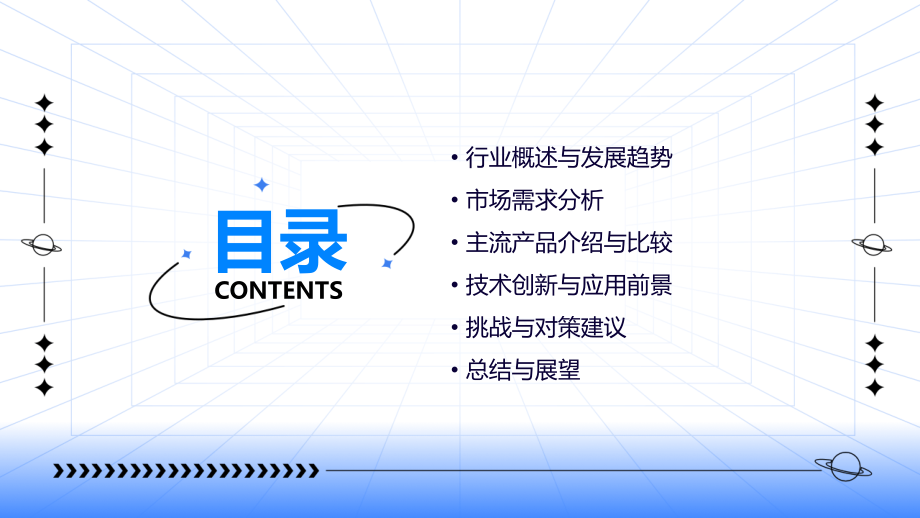 目录
CONTENTS

• 行业概述与发展趋势
• 市场需求分析
• 主流产品介绍与比较
• 技术创新与应用前景
• 挑战与对策建议
• 总结与展望